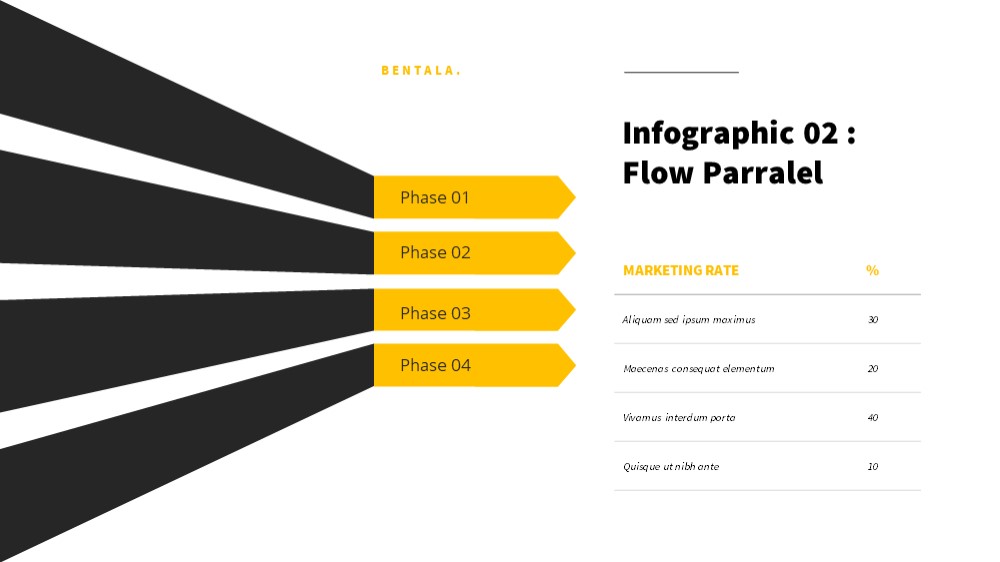 BENTALA.

Phase 01

Phase 02

Phase 03

Phase 04

Infographic 02 : Flow Parralel

| MARKETING RATE | % |
|---|---|
| Aliquam sed ipsum maximus | 30 |
| Maecenas consequat elementum | 20 |
| Vivamus interdum porta | 40 |
| Quisque ut nibh ante | 10 |